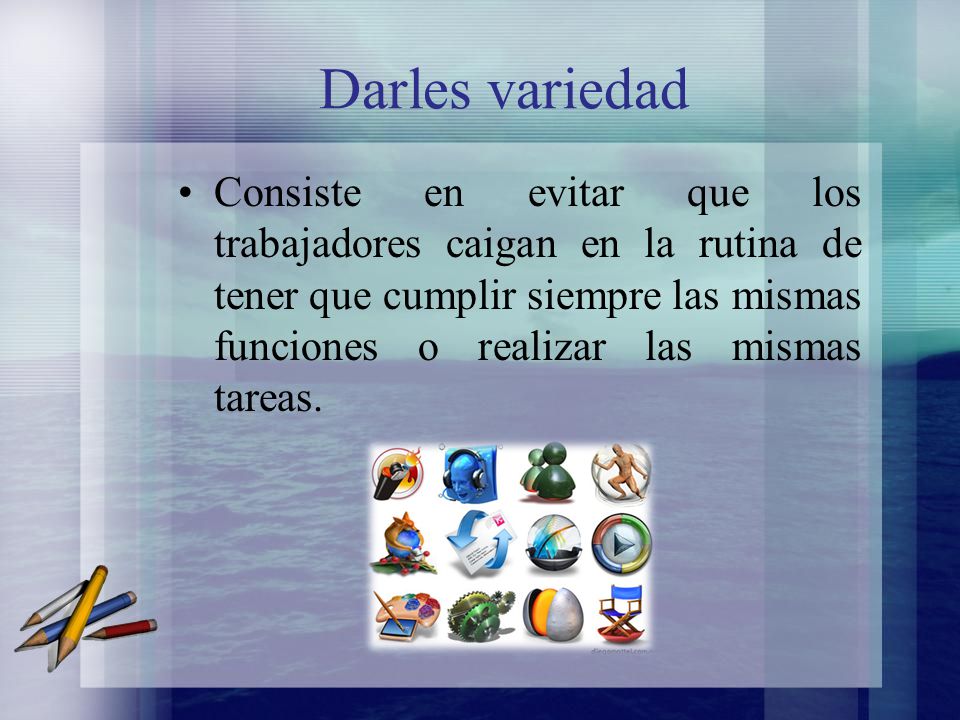 Darles variedad

• Consiste en evitar que los trabajadores caigan en la rutina de tener que cumplir siempre las mismas funciones o realizar las mismas tareas.